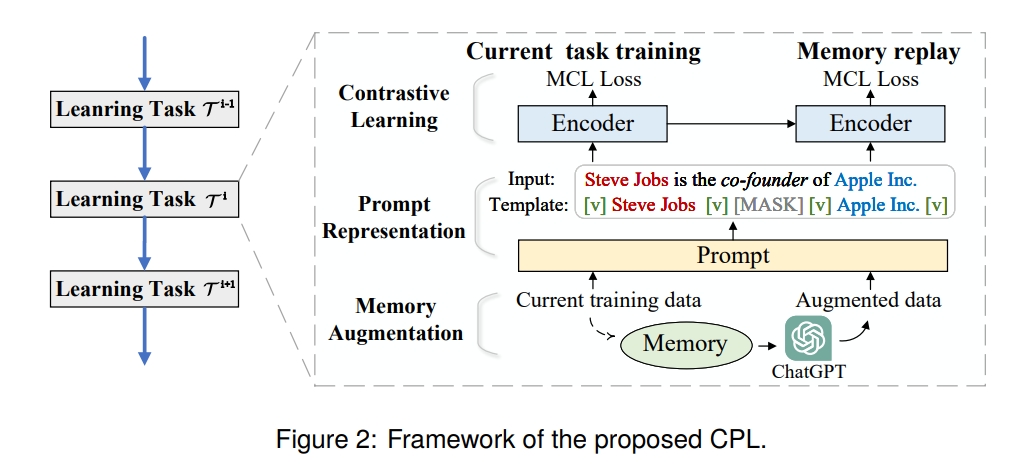 Leanring Task $\mathcal{T}^{i-1}$

Learning Task $\mathcal{T}^{i}$

Learning Task $\mathcal{T}^{i+1}$

Current task training

Memory replay

MCL Loss

MCL Loss

Contrastive Learning

Encoder

Encoder

Input: Steve Jobs is the co-founder of Apple Inc.

Template: [v] Steve Jobs [v] [MASK] [v] Apple Inc. [v]

Prompt Representation

Prompt

Memory Augmentation

Current training data

Augmented data

Memory

ChatGPT

Figure 2: Framework of the proposed CPL.